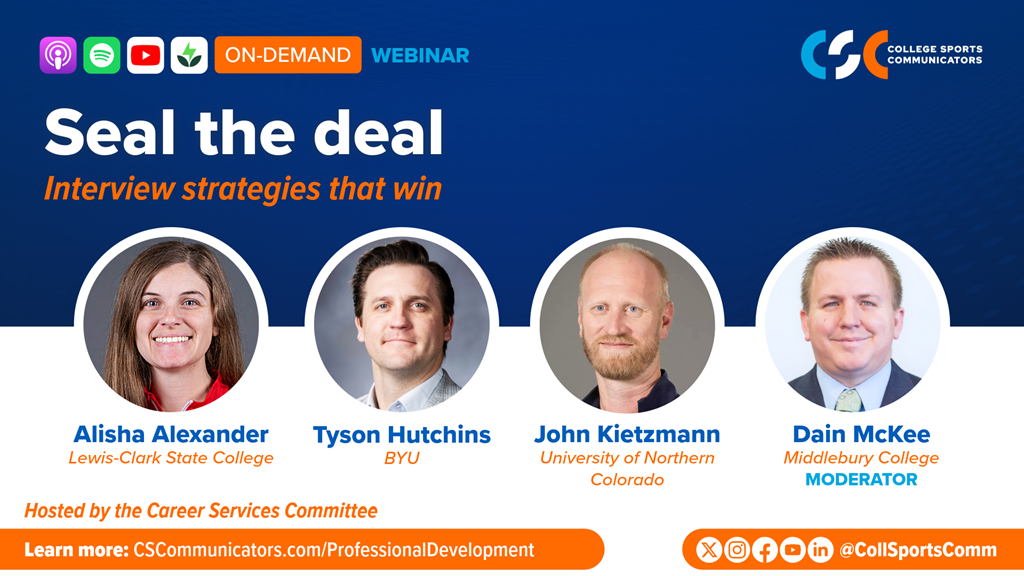 ON-DEMAND WEBINAR

CSC COLLEGE SPORTS COMMUNICATORS

Seal the deal

Interview strategies that win

Alisha Alexander
Lewis-Clark State College

Tyson Hutchins
BYU

John Kietzmann
University of Northern Colorado

Dain McKee
Middlebury College
MODERATOR

Hosted by the Career Services Committee

Learn more: CSCommunicators.com/ProfessionalDevelopment

@CollSportsComm